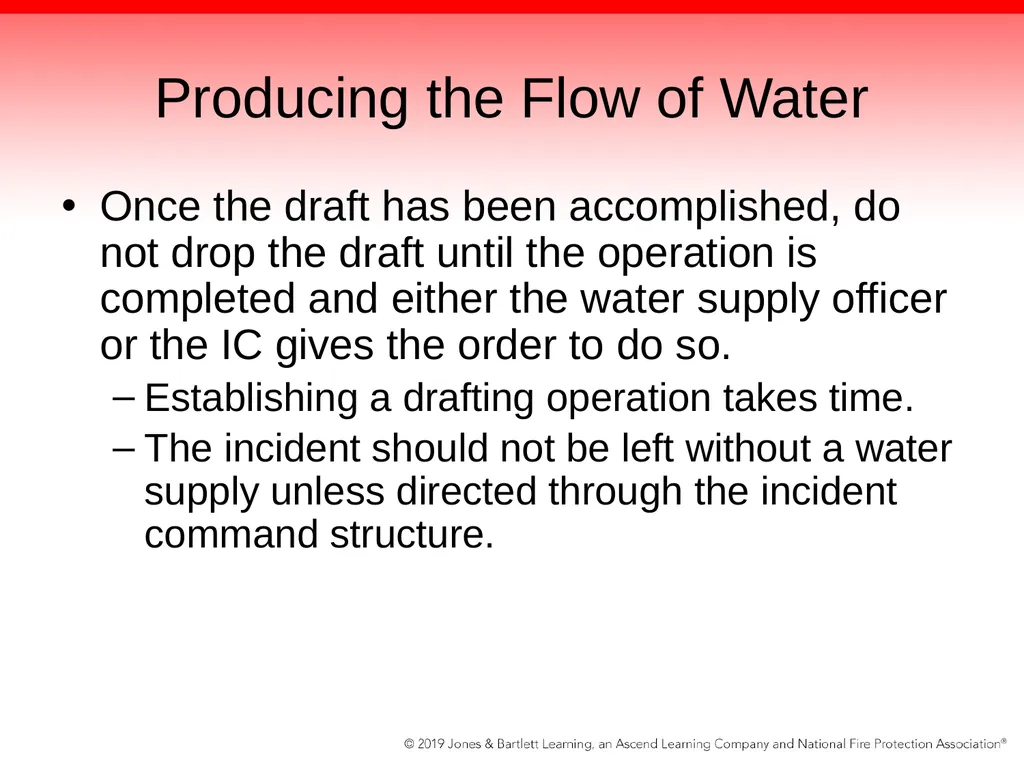 Producing the Flow of Water

• Once the draft has been accomplished, do not drop the draft until the operation is completed and either the water supply officer or the IC gives the order to do so.
– Establishing a drafting operation takes time.
– The incident should not be left without a water supply unless directed through the incident command structure.

© 2019 Jones & Bartlett Learning, an Ascend Learning Company and National Fire Protection Association®